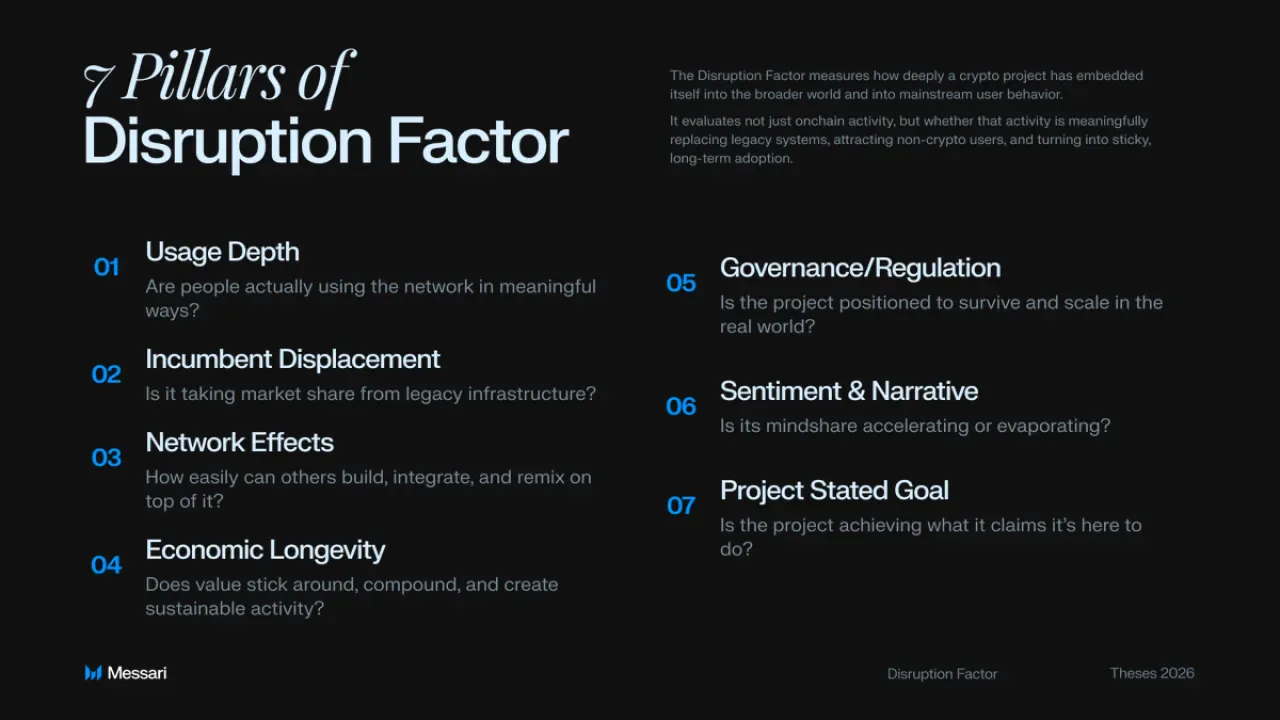 7 Pillars of
Disruption Factor

The Disruption Factor measures how deeply a crypto project has embedded itself into the broader world and into mainstream user behavior.

It evaluates not just onchain activity, but whether that activity is meaningfully replacing legacy systems, attracting non-crypto users, and turning into sticky, long-term adoption.

01 Usage Depth
Are people actually using the network in meaningful ways?

02 Incumbent Displacement
Is it taking market share from legacy infrastructure?

03 Network Effects
How easily can others build, integrate, and remix on top of it?

04 Economic Longevity
Does value stick around, compound, and create sustainable activity?

05 Governance/Regulation
Is the project positioned to survive and scale in the real world?

06 Sentiment & Narrative
Is its mindshare accelerating or evaporating?

07 Project Stated Goal
Is the project achieving what it claims it's here to do?

Messari

Disruption Factor

Theses 2026